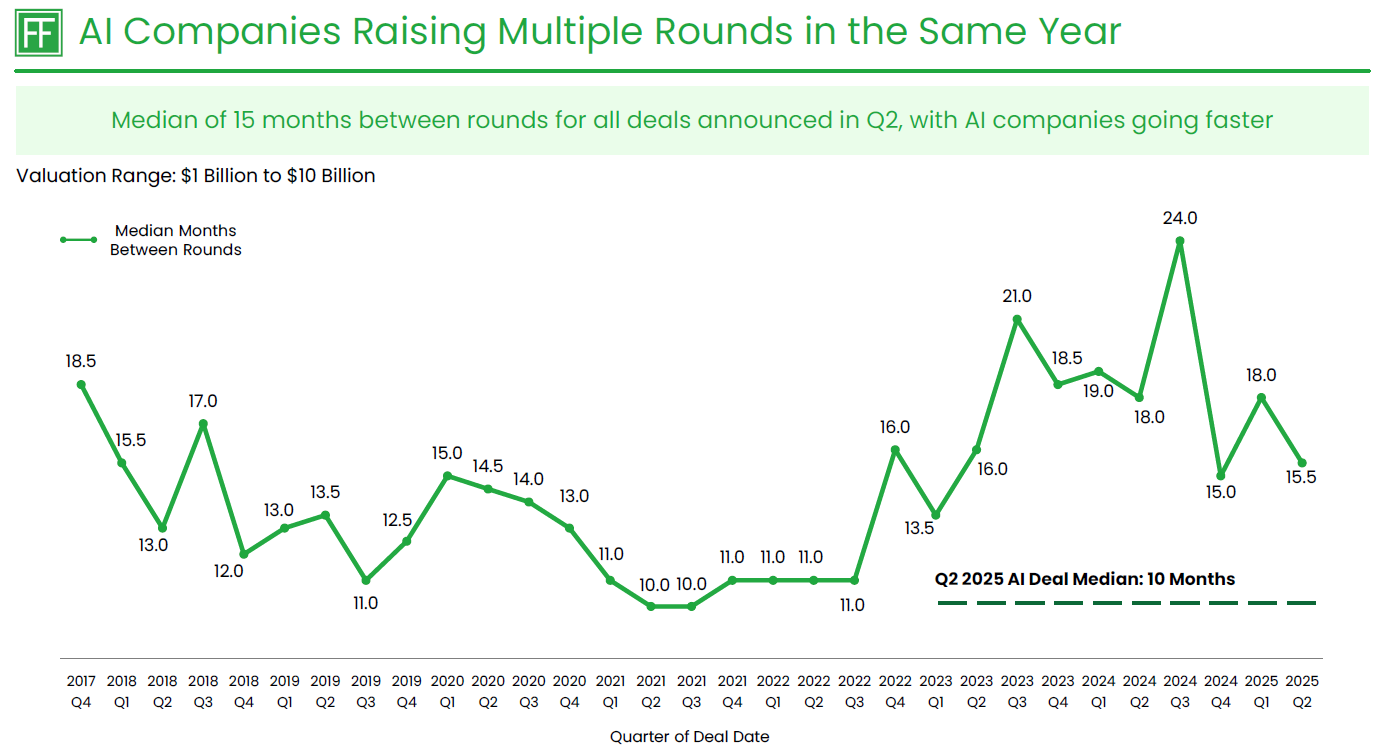 FF AI Companies Raising Multiple Rounds in the Same Year

Median of 15 months between rounds for all deals announced in Q2, with AI companies going faster

Valuation Range: $1 Billion to $10 Billion

Median Months Between Rounds

18.5
15.5
13.0
17.0
12.0
13.0
13.5
11.0
12.5
15.0
14.5
14.0
13.0
11.0
10.0
10.0
11.0
11.0
11.0
11.0
16.0
13.5
16.0
21.0
18.5
19.0
18.0
24.0
15.0
18.0
15.5

Q2 2025 AI Deal Median: 10 Months

2017 Q4
2018 Q1
2018 Q2
2018 Q3
2018 Q4
2019 Q1
2019 Q2
2019 Q3
2019 Q4
2020 Q1
2020 Q2
2020 Q3
2020 Q4
2021 Q1
2021 Q2
2021 Q3
2021 Q4
2022 Q1
2022 Q2
2022 Q3
2022 Q4
2023 Q1
2023 Q2
2023 Q3
2023 Q4
2024 Q1
2024 Q2
2024 Q3
2024 Q4
2025 Q1
2025 Q2

Quarter of Deal Date